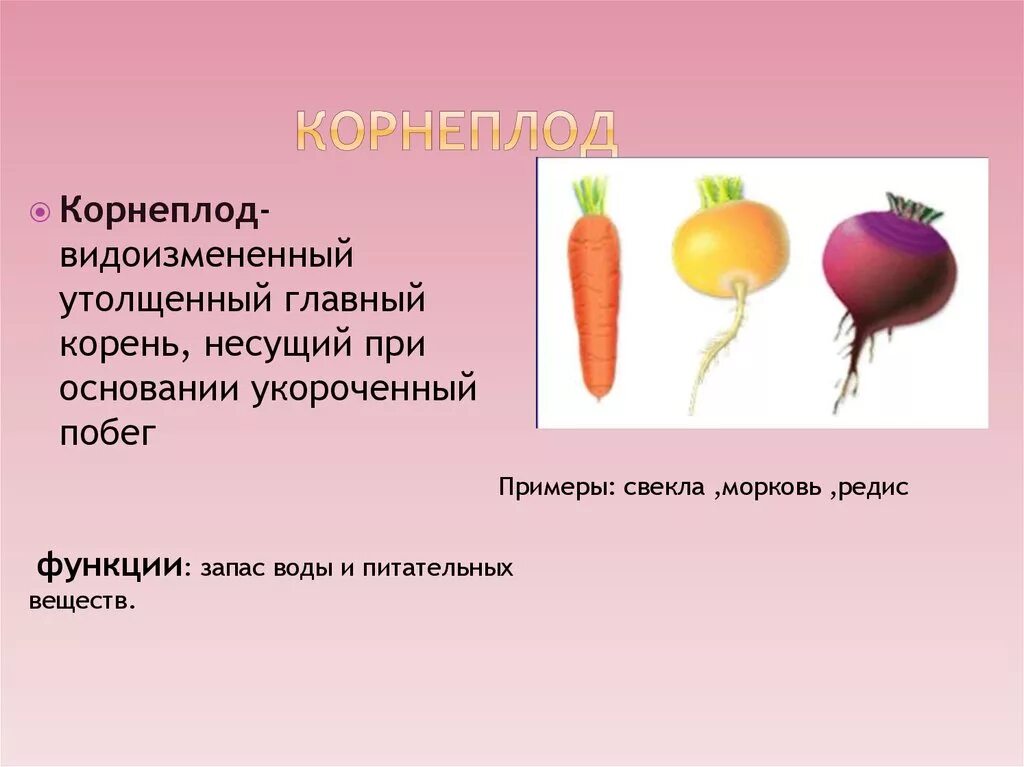 КОРНЕПЛОД

Корнеплод- видоизмененный утолщенный главный корень, несущий при основании укороченный побег

Примеры: свекла ,морковь ,редис

функции: запас воды и питательных веществ.